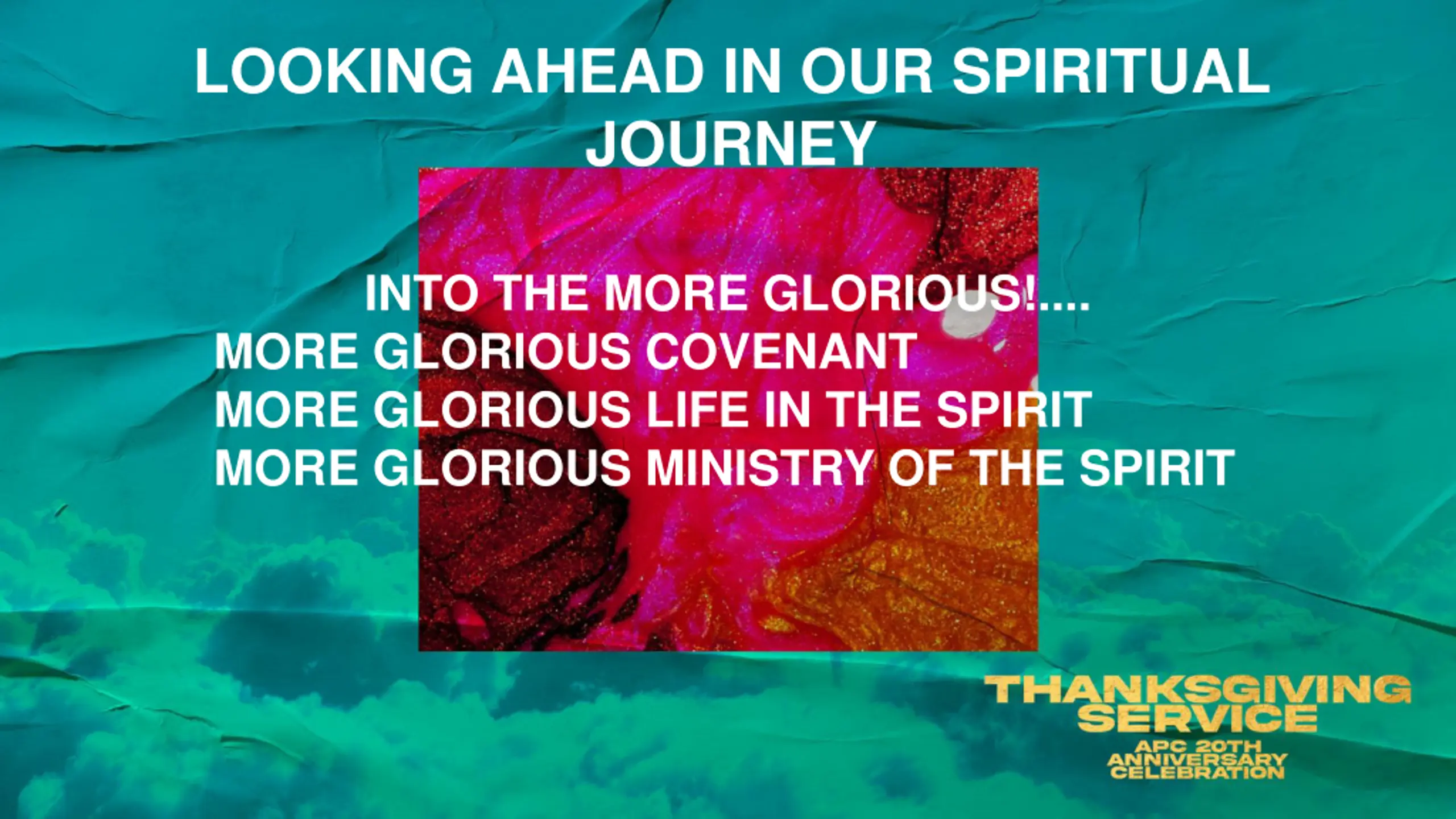 LOOKING AHEAD IN OUR SPIRITUAL JOURNEY

INTO THE MORE GLORIOUS!....
MORE GLORIOUS COVENANT
MORE GLORIOUS LIFE IN THE SPIRIT
MORE GLORIOUS MINISTRY OF THE SPIRIT

THANKSGIVING SERVICE
APC 20TH ANNIVERSARY CELEBRATION